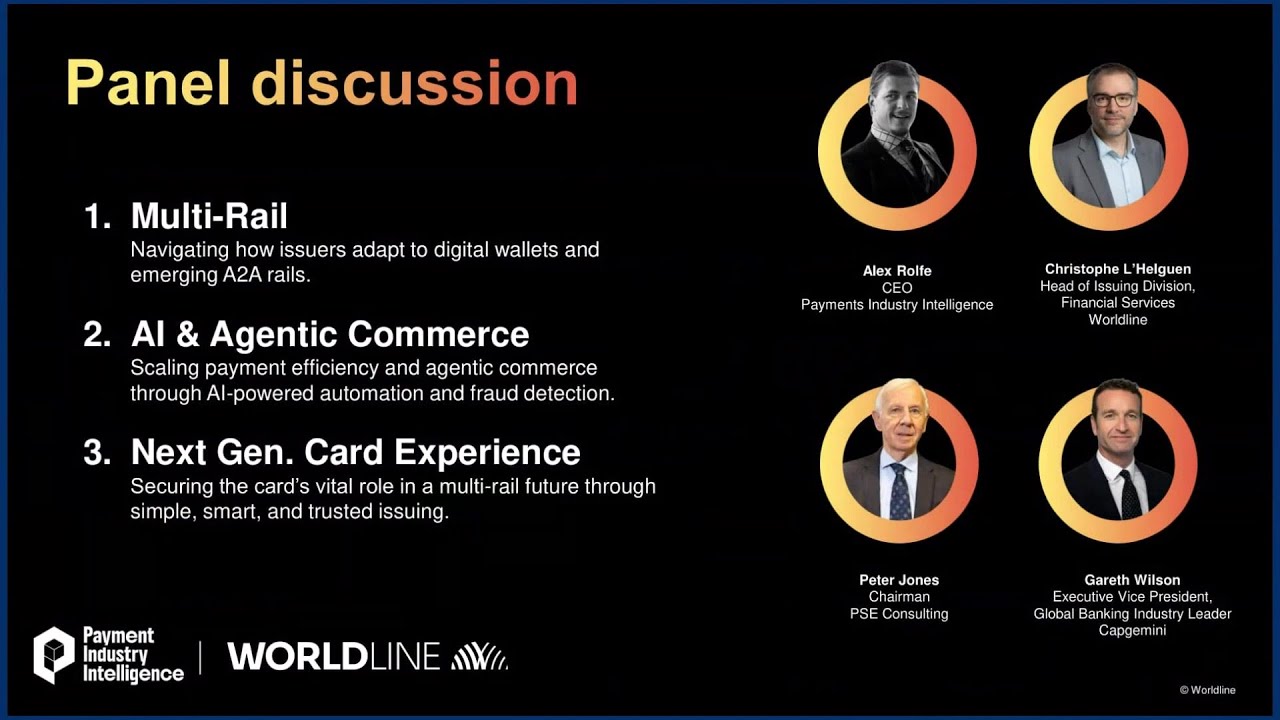 Panel discussion

1. Multi-Rail
Navigating how issuers adapt to digital wallets and emerging A2A rails.

2. AI & Agentic Commerce
Scaling payment efficiency and agentic commerce through AI-powered automation and fraud detection.

3. Next Gen. Card Experience
Securing the card's vital role in a multi-rail future through simple, smart, and trusted issuing.

Alex Rolfe
CEO
Payments Industry Intelligence

Christophe L'Helguen
Head of Issuing Division,
Financial Services
Worldline

Peter Jones
Chairman
PSE Consulting

Gareth Wilson
Executive Vice President,
Global Banking Industry Leader
Capgemini

Payment Industry Intelligence | WORLDLINE

© Worldline